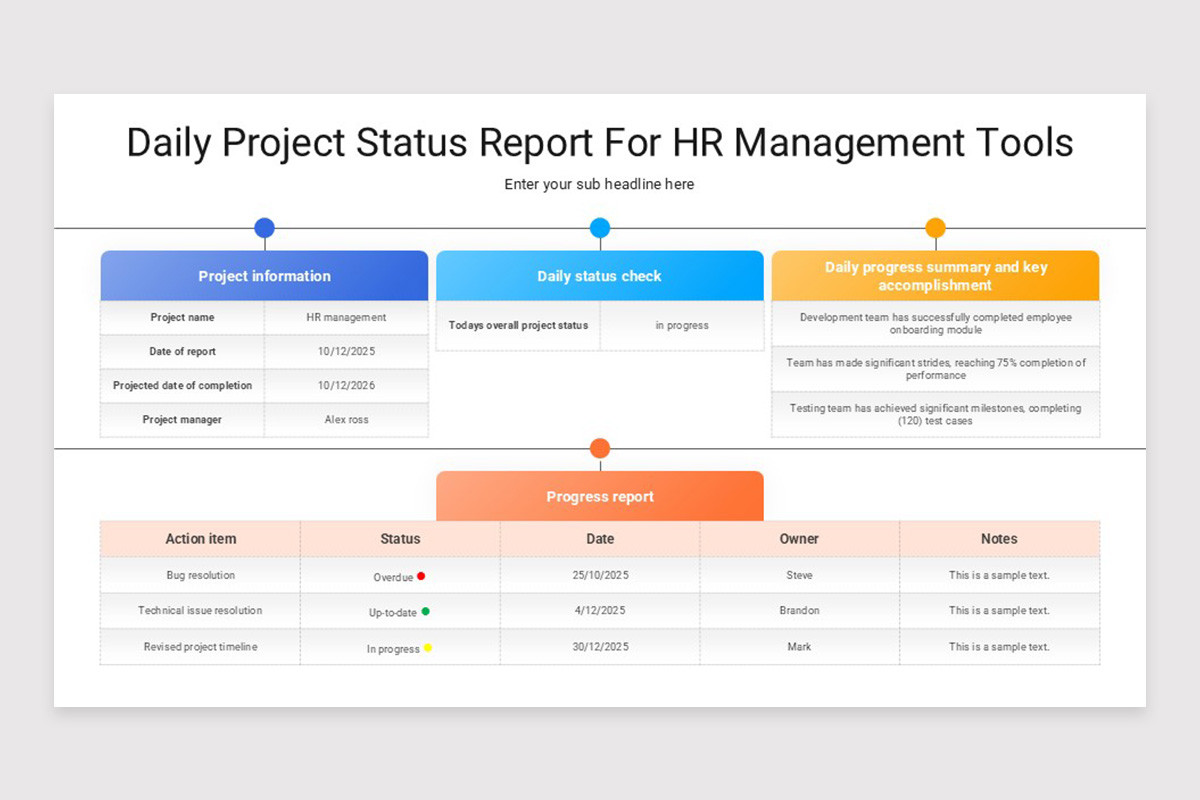 Daily Project Status Report For HR Management Tools

Enter your sub headline here

Project information

| Project name | HR management |
|---|---|
| Date of report | 10/12/2025 |
| Projected date of completion | 10/12/2026 |
| Project manager | Alex ross |

Daily status check

| Todays overall project status | in progress |
|---|---|

Daily progress summary and key accomplishment

Development team has successfully completed employee onboarding module

Team has made significant strides, reaching 75% completion of performance

Testing team has achieved significant milestones, completing (120) test cases

Progress report

| Action item | Status | Date | Owner | Notes |
|---|---|---|---|---|
| Bug resolution | Overdue | 25/10/2025 | Steve | This is a sample text. |
| Technical issue resolution | Up-to-date | 4/12/2025 | Brandon | This is a sample text. |
| Revised project timeline | In progress | 30/12/2025 | Mark | This is a sample text. |